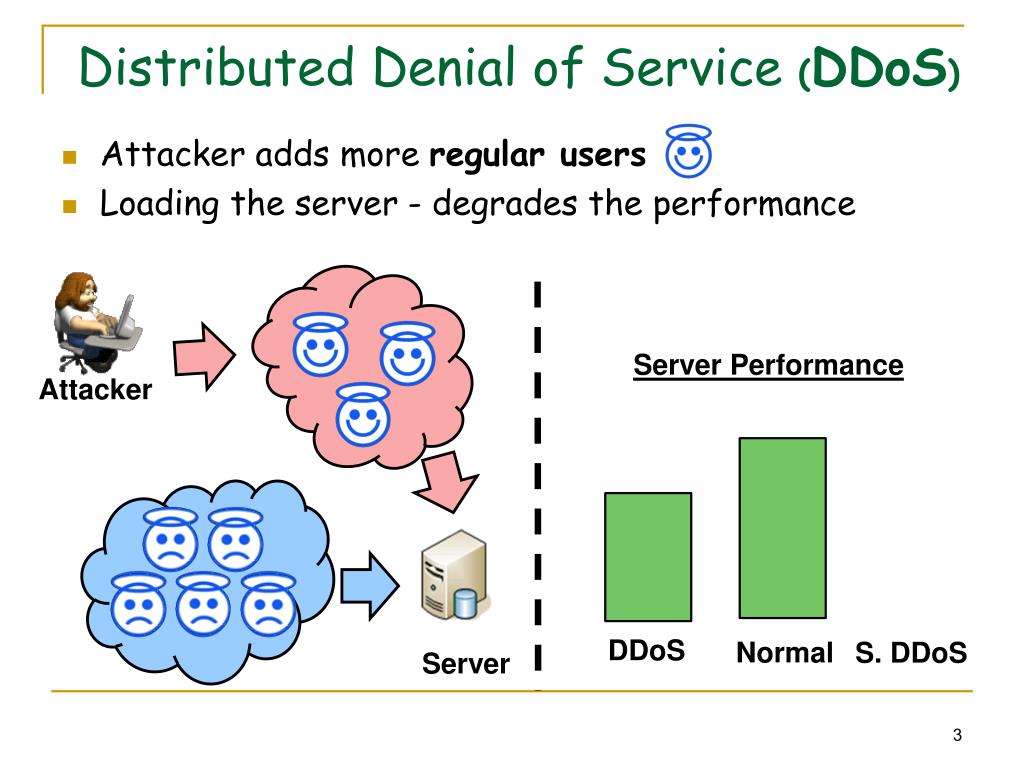 Distributed Denial of Service (DDoS)

Attacker adds more regular users

Loading the server - degrades the performance

Attacker

Server

Server Performance

DDoS

Normal

S. DDoS

3